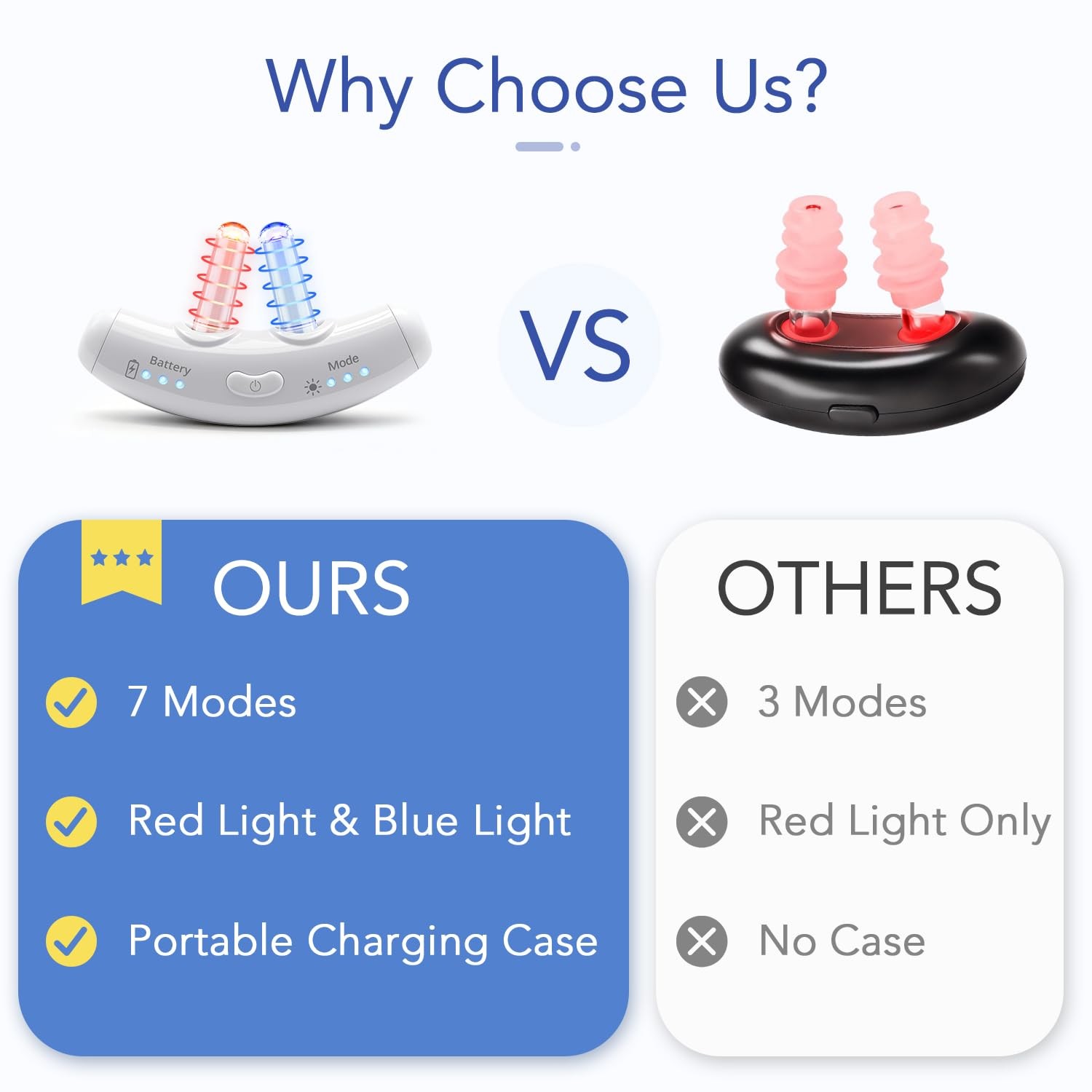 Why Choose Us?

Battery

Mode

VS

OURS

7 Modes

Red Light & Blue Light

Portable Charging Case

OTHERS

3 Modes

Red Light Only

No Case